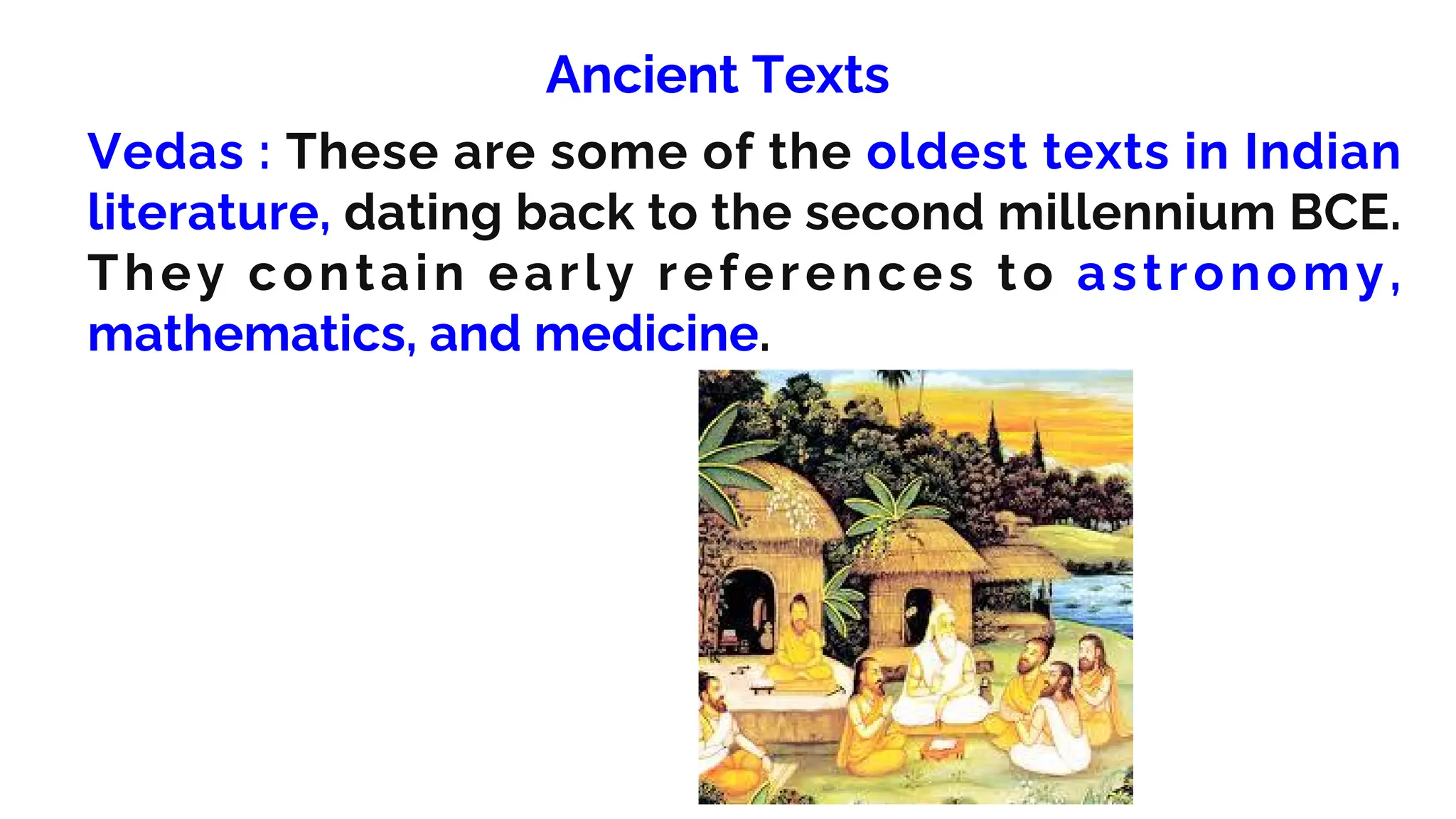 Ancient Texts

Vedas : These are some of the oldest texts in Indian literature, dating back to the second millennium BCE. They contain early references to astronomy, mathematics, and medicine.